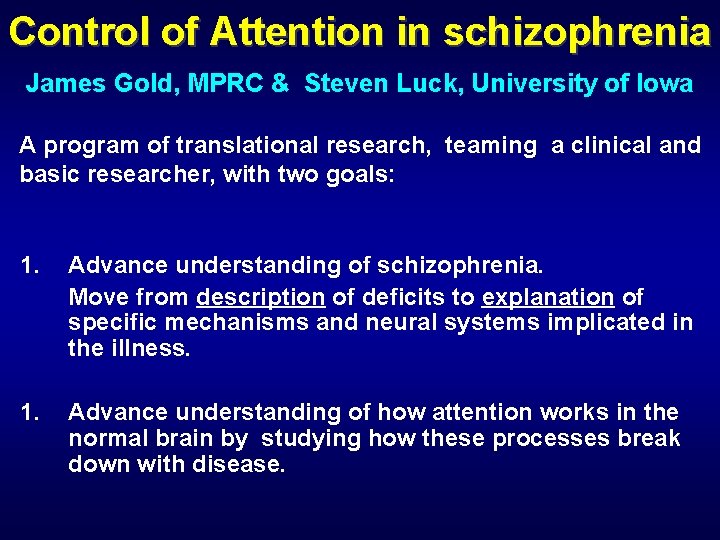 Control of Attention in schizophrenia

James Gold, MPRC & Steven Luck, University of Iowa

A program of translational research, teaming a clinical and basic researcher, with two goals:

1. Advance understanding of schizophrenia.
Move from description of deficits to explanation of specific mechanisms and neural systems implicated in the illness.

1. Advance understanding of how attention works in the normal brain by studying how these processes break down with disease.